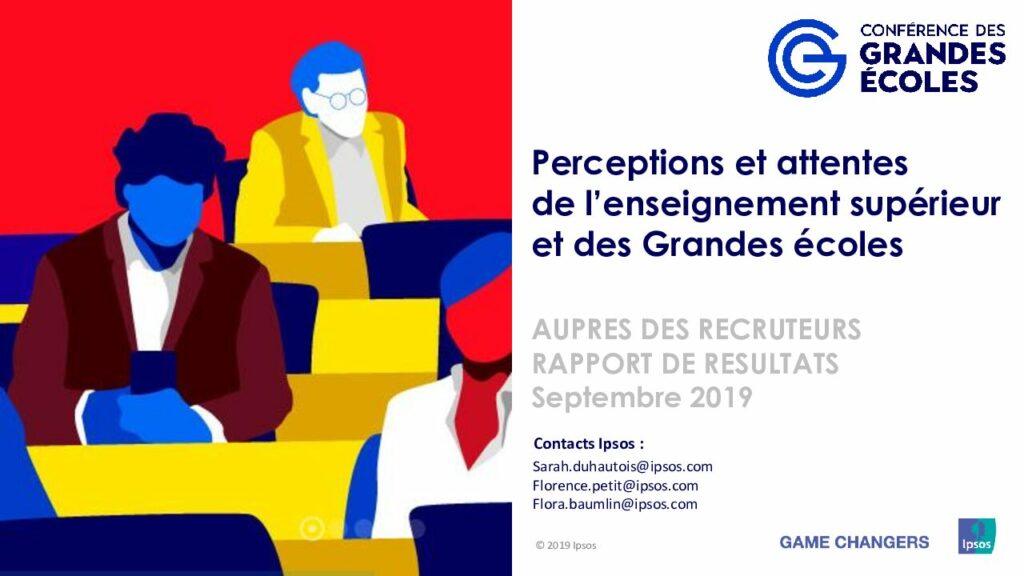 CONFÉRENCE DES GRANDES ÉCOLES

Perceptions et attentes de l'enseignement supérieur et des Grandes écoles

AUPRES DES RECRUTEURS
RAPPORT DE RESULTATS
Septembre 2019

Contacts Ipsos :
Sarah.duhautois@ipsos.com
Florence.petit@ipsos.com
Flora.baumlin@ipsos.com

© 2019 Ipsos

GAME CHANGERS

Ipsos